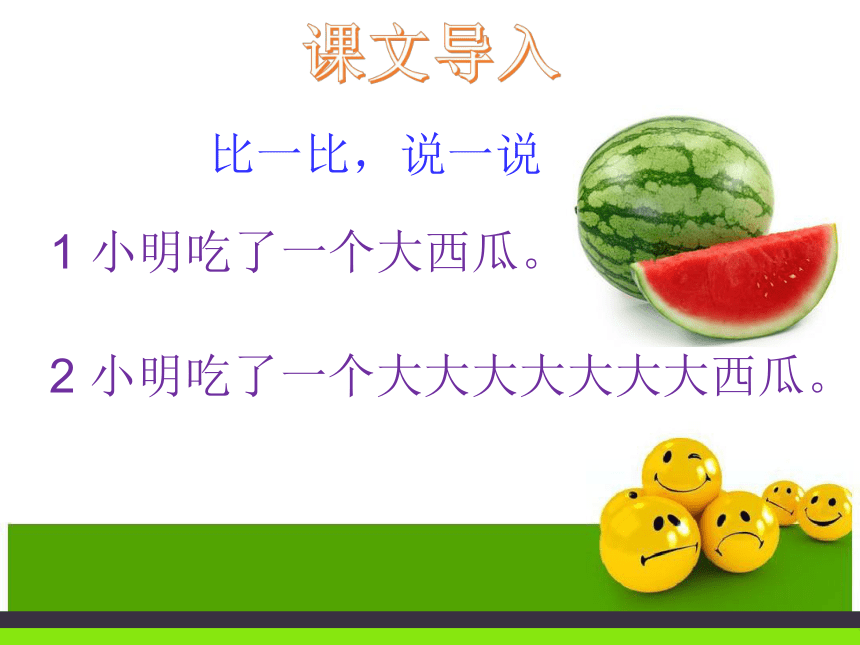 课文导入

比一比，说一说

1 小明吃了一个大西瓜。

2 小明吃了一个大大大大大大大西瓜。